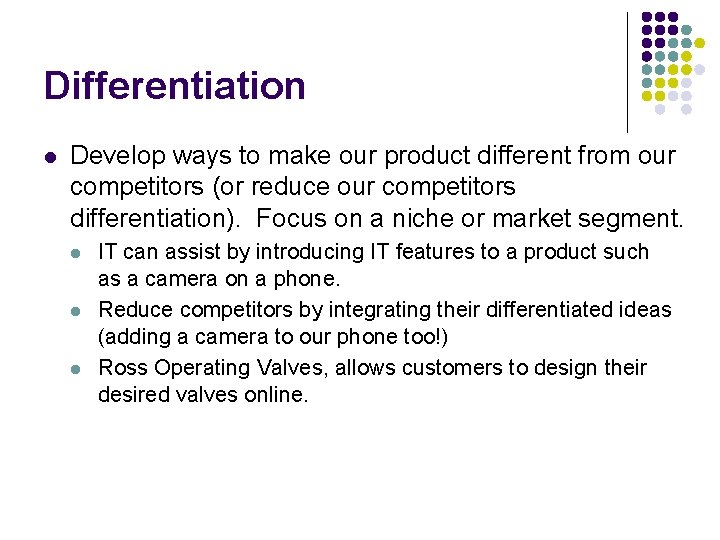 Differentiation

- Develop ways to make our product different from our competitors (or reduce our competitors differentiation). Focus on a niche or market segment.
  - IT can assist by introducing IT features to a product such as a camera on a phone.
  - Reduce competitors by integrating their differentiated ideas (adding a camera to our phone too!)
  - Ross Operating Valves, allows customers to design their desired valves online.